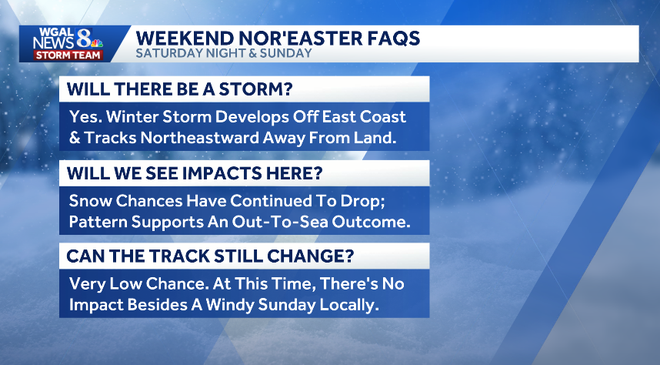 WGAL NEWS 8
STORM TEAM

WEEKEND NOR'EASTER FAQS
SATURDAY NIGHT & SUNDAY

WILL THERE BE A STORM?

Yes. Winter Storm Develops Off East Coast & Tracks Northeastward Away From Land.

WILL WE SEE IMPACTS HERE?

Snow Chances Have Continued To Drop; Pattern Supports An Out-To-Sea Outcome.

CAN THE TRACK STILL CHANGE?

Very Low Chance. At This Time, There's No Impact Besides A Windy Sunday Locally.